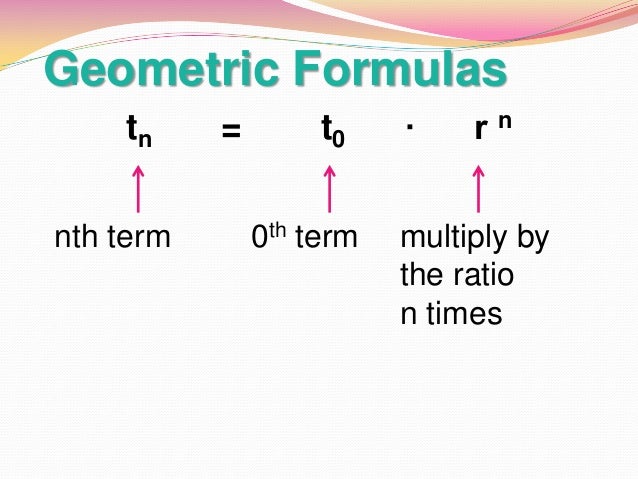 Geometric Formulas

$t_n = t_0 \cdot r^n$

nth term

$0^{th}$ term

multiply by the ratio n times